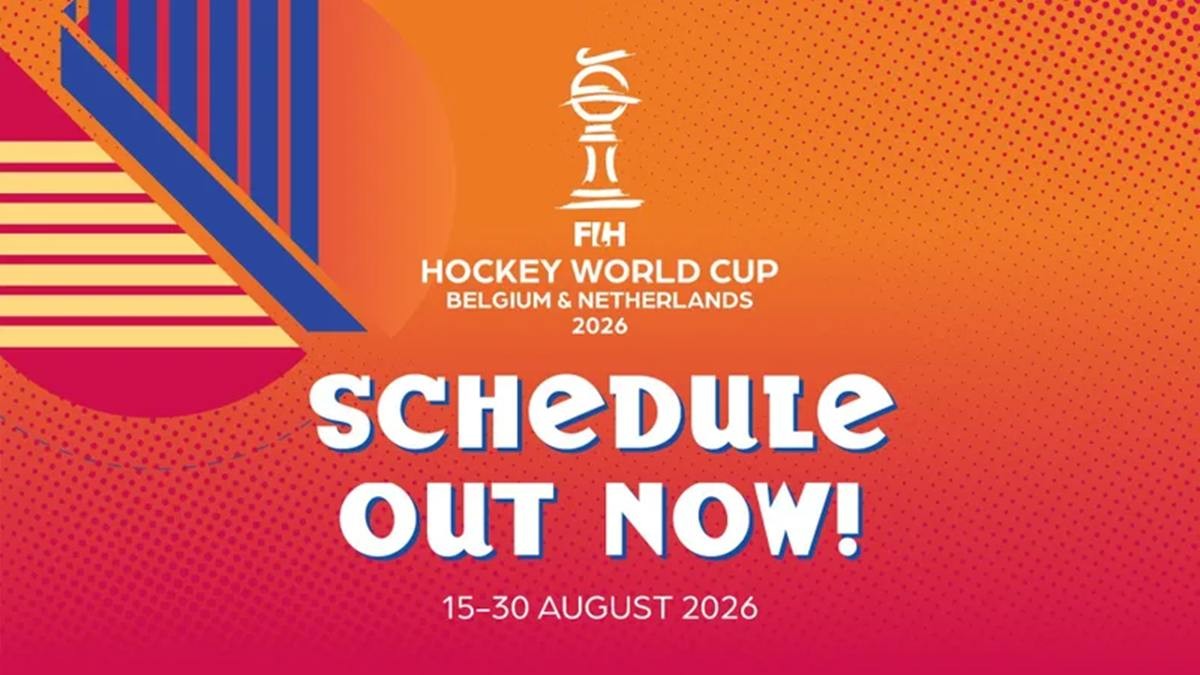 FIH
HOCKEY WORLD CUP
BELGIUM & NETHERLANDS
2026

SCHEDULE OUT NOW!

15–30 AUGUST 2026